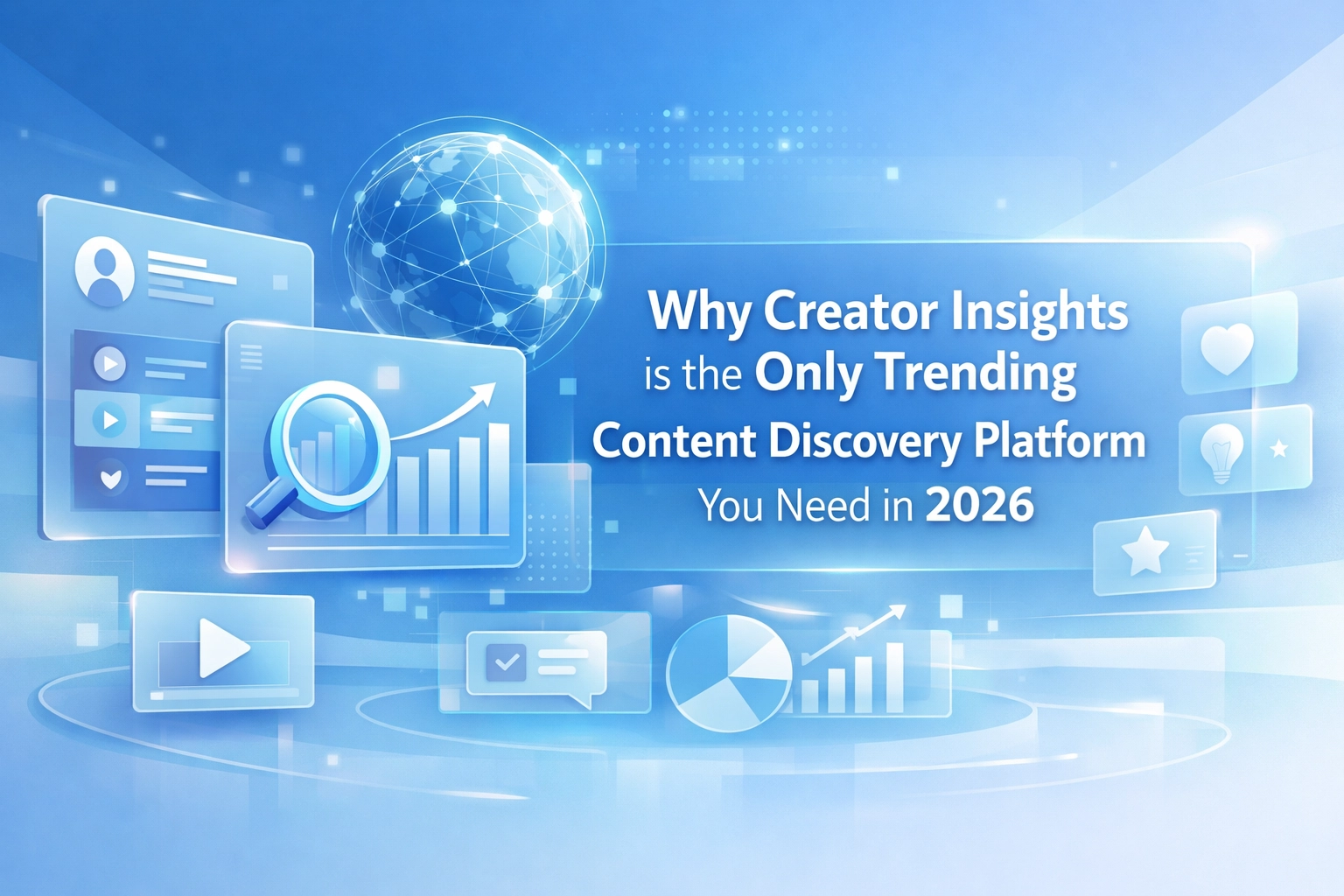 Why Creator Insights is the Only Trending Content Discovery Platform You Need in 2026